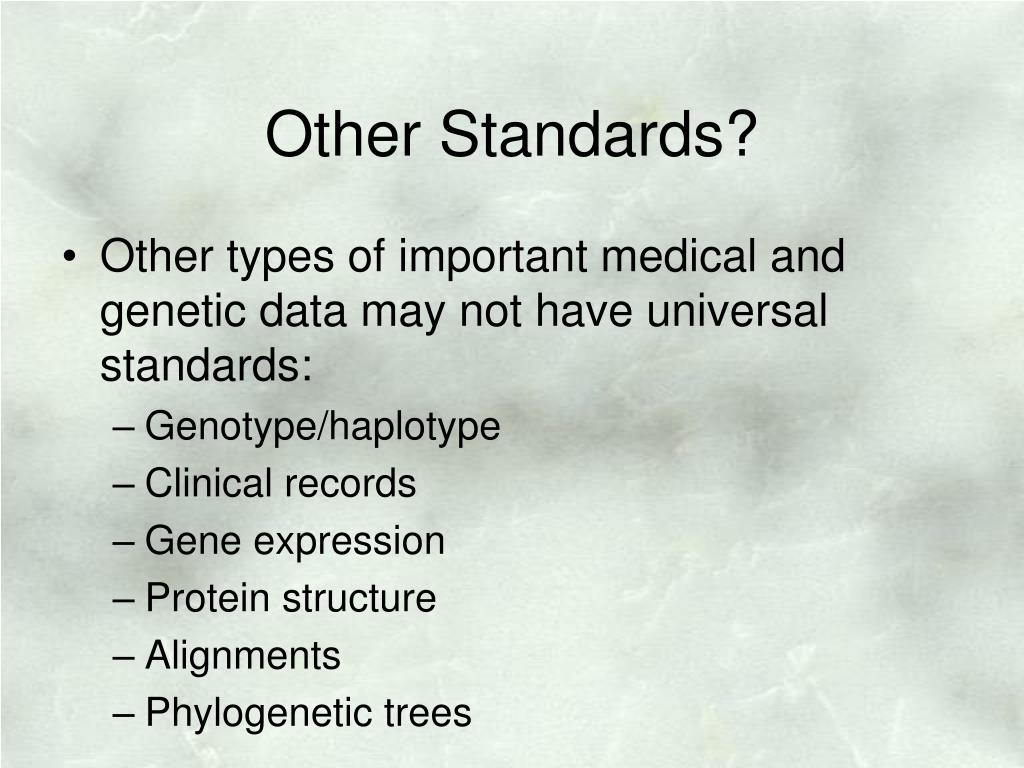 Other Standards?

• Other types of important medical and genetic data may not have universal standards:
– Genotype/haplotype
– Clinical records
– Gene expression
– Protein structure
– Alignments
– Phylogenetic trees